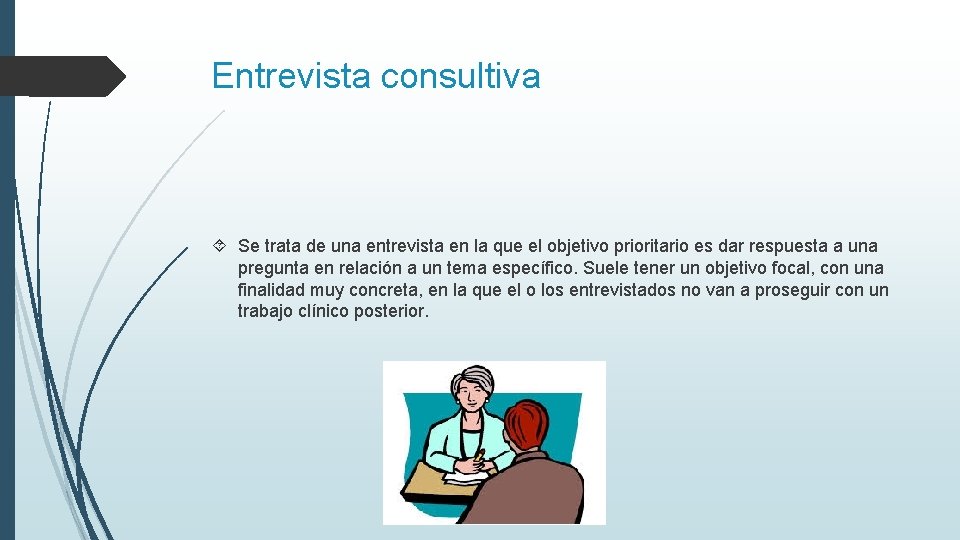 Entrevista consultiva

Se trata de una entrevista en la que el objetivo prioritario es dar respuesta a una pregunta en relación a un tema específico. Suele tener un objetivo focal, con una finalidad muy concreta, en la que el o los entrevistados no van a proseguir con un trabajo clínico posterior.